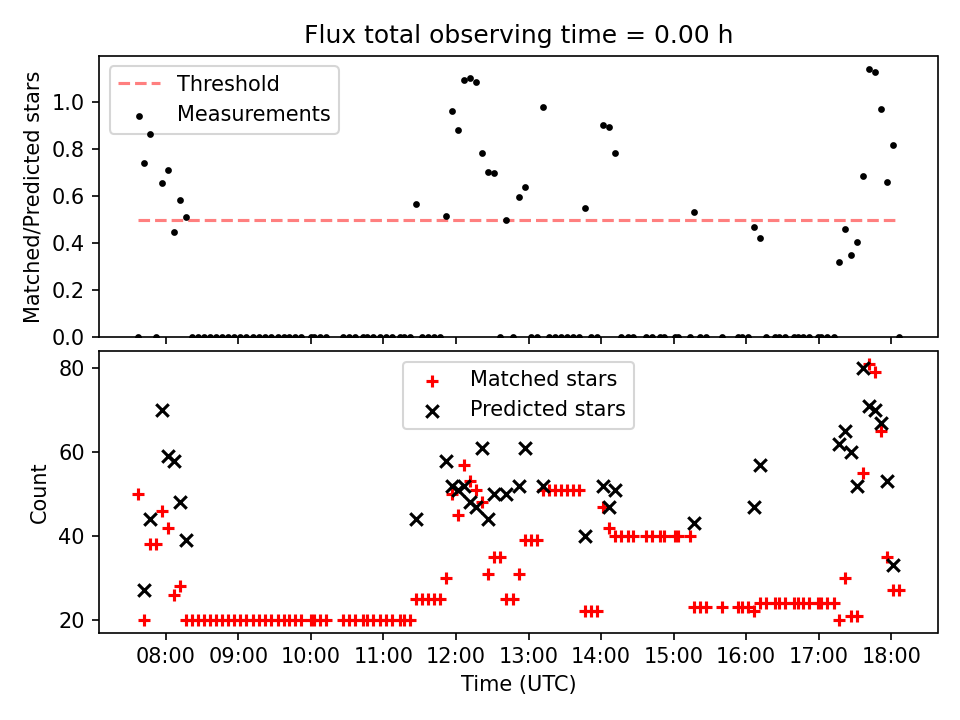 Flux total observing time = 0.00 h

Threshold
Measurements

Matched/Predicted stars

1.0
0.8
0.6
0.4
0.2
0.0

Matched stars
Predicted stars

Count

80
60
40
20

08:00 09:00 10:00 11:00 12:00 13:00 14:00 15:00 16:00 17:00 18:00

Time (UTC)